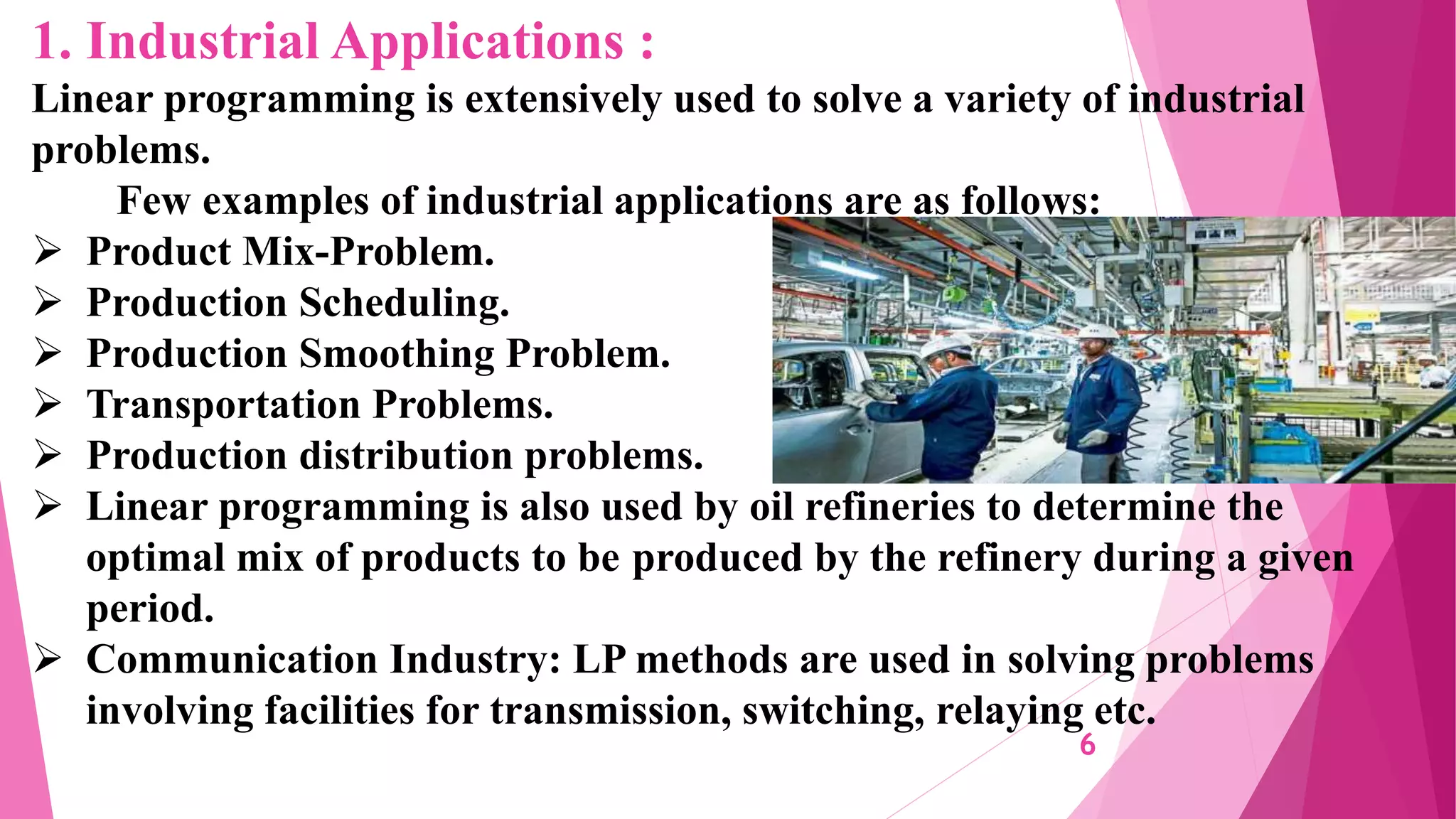 1. Industrial Applications :

Linear programming is extensively used to solve a variety of industrial problems.

Few examples of industrial applications are as follows:

➢ Product Mix-Problem.
➢ Production Scheduling.
➢ Production Smoothing Problem.
➢ Transportation Problems.
➢ Production distribution problems.
➢ Linear programming is also used by oil refineries to determine the optimal mix of products to be produced by the refinery during a given period.
➢ Communication Industry: LP methods are used in solving problems involving facilities for transmission, switching, relaying etc.

6